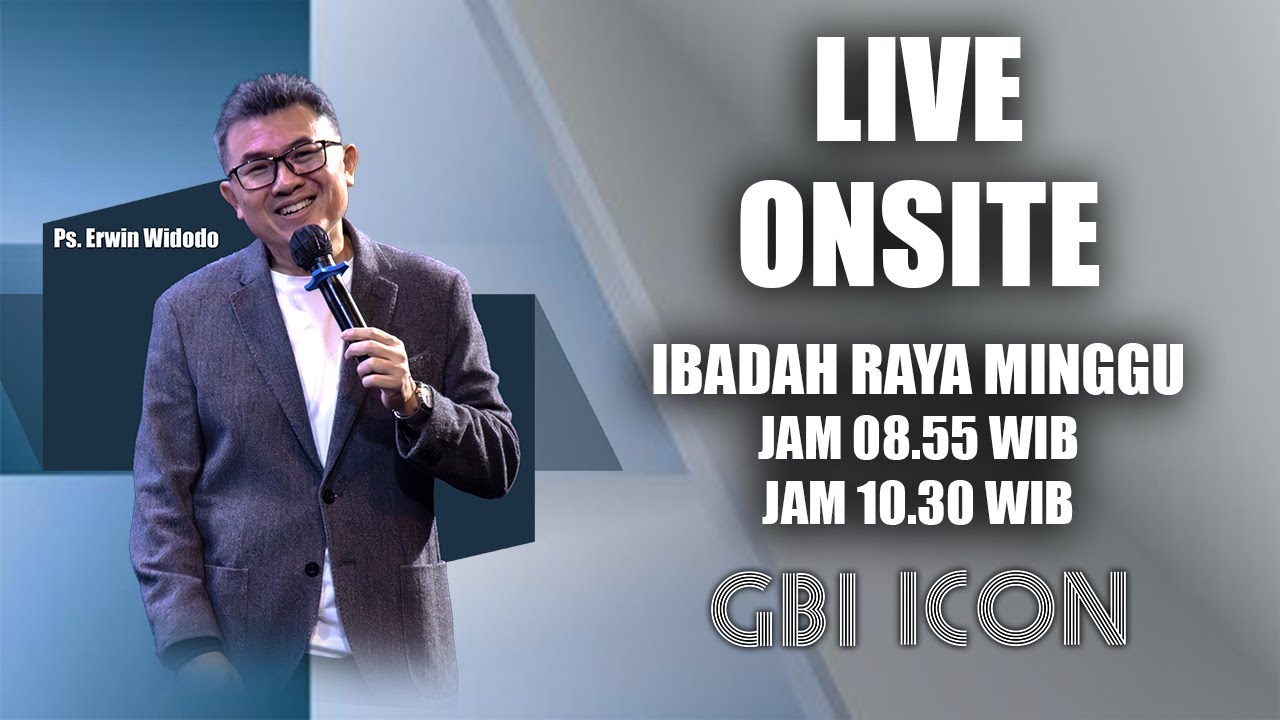 Ps. Erwin Widodo

LIVE ONSITE

IBADAH RAYA MINGGU
JAM 08.55 WIB
JAM 10.30 WIB

GBI ICON